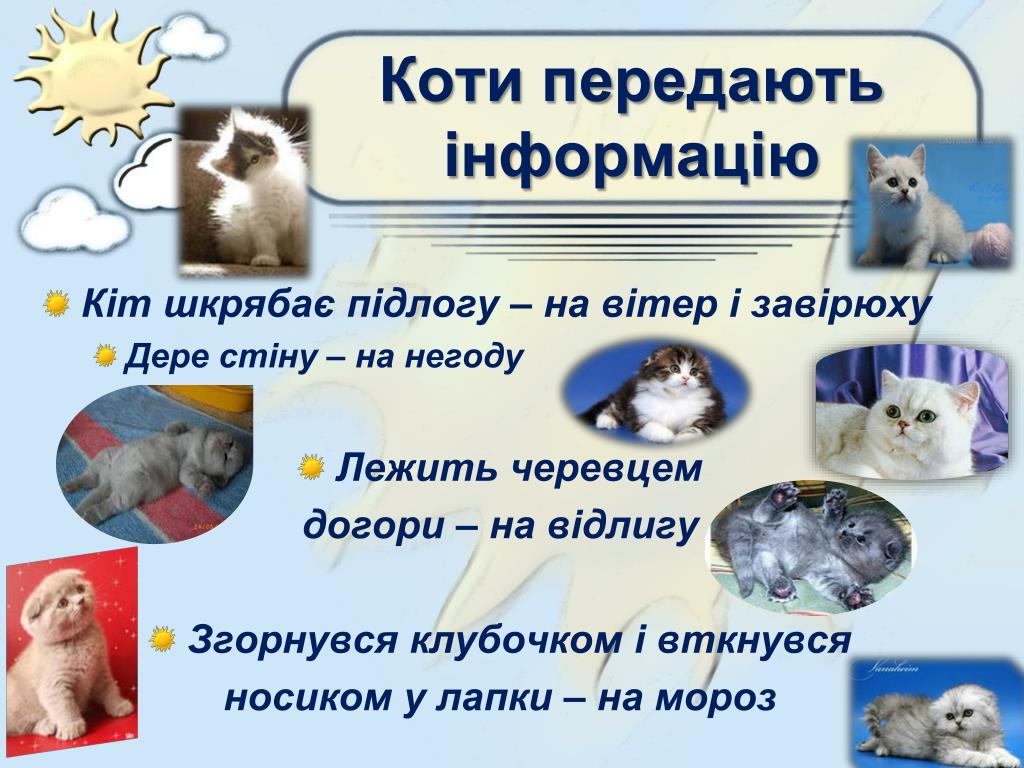 Коти передають інформацію

Кіт шкрябає підлогу – на вітер і завірюху

Дере стіну – на негоду

Лежить черевцем догори – на відлигу

Згорнувся клубочком і вткнувся носиком у лапки – на мороз